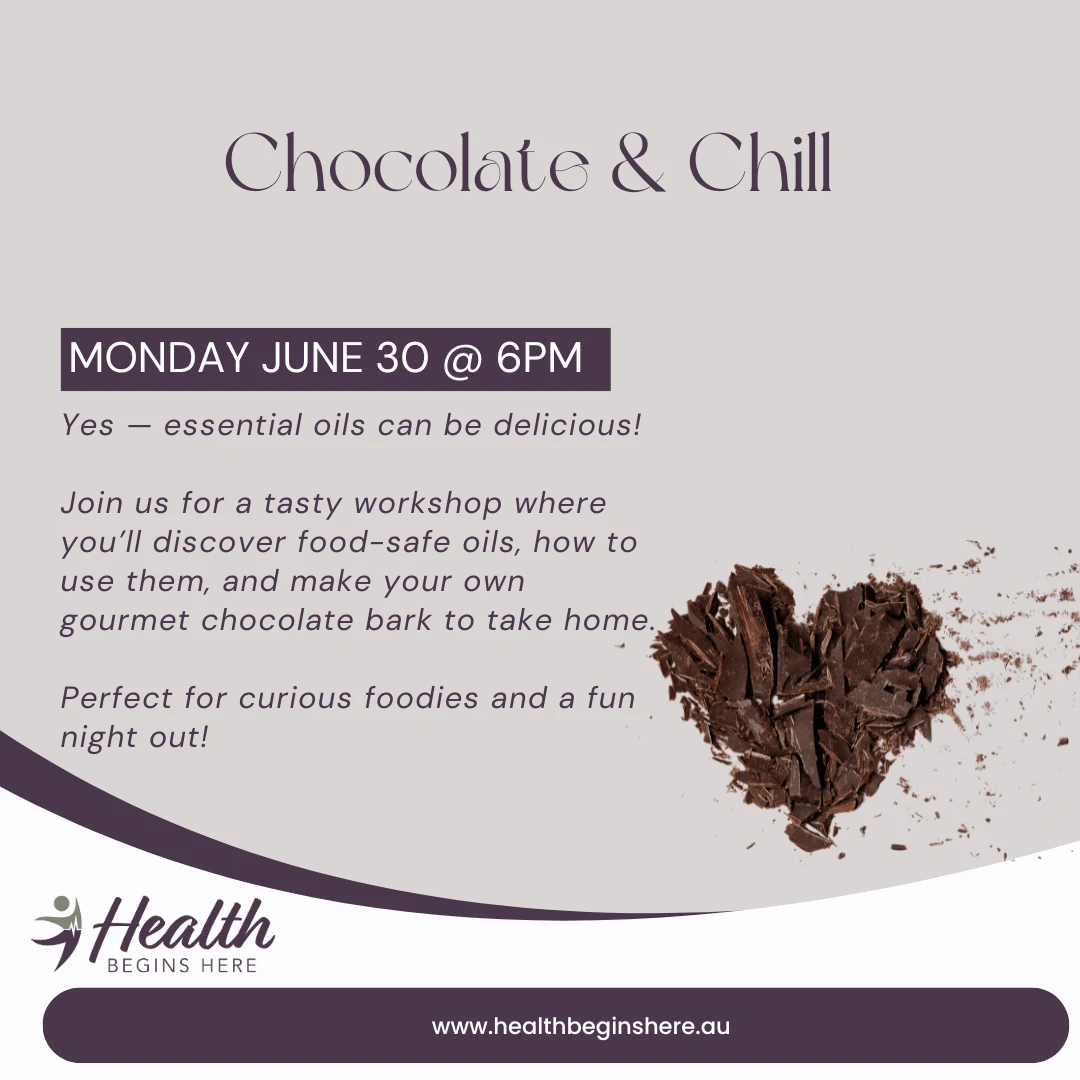 Chocolate & Chill

MONDAY JUNE 30 @ 6PM

Yes — essential oils can be delicious!

Join us for a tasty workshop where you'll discover food-safe oils, how to use them, and make your own gourmet chocolate bark to take home.

Perfect for curious foodies and a fun night out!

Health
BEGINS HERE

www.healthbeginshere.au